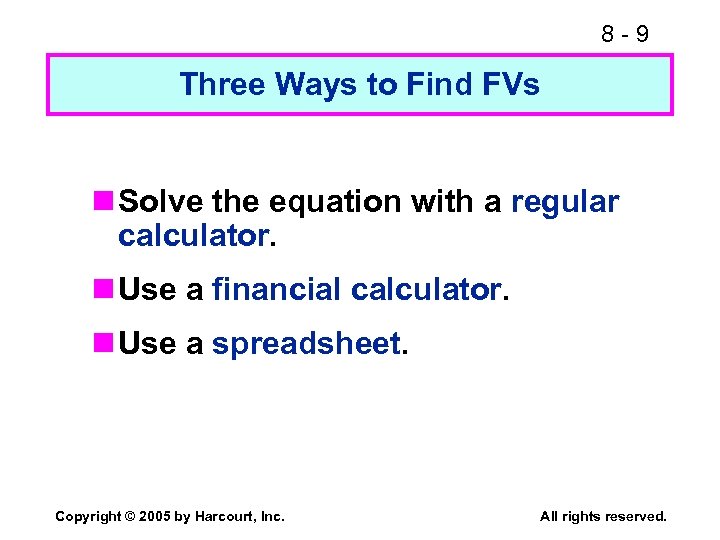 8 - 9

Three Ways to Find FVs

Solve the equation with a regular calculator.

Use a financial calculator.

Use a spreadsheet.

Copyright © 2005 by Harcourt, Inc.

All rights reserved.